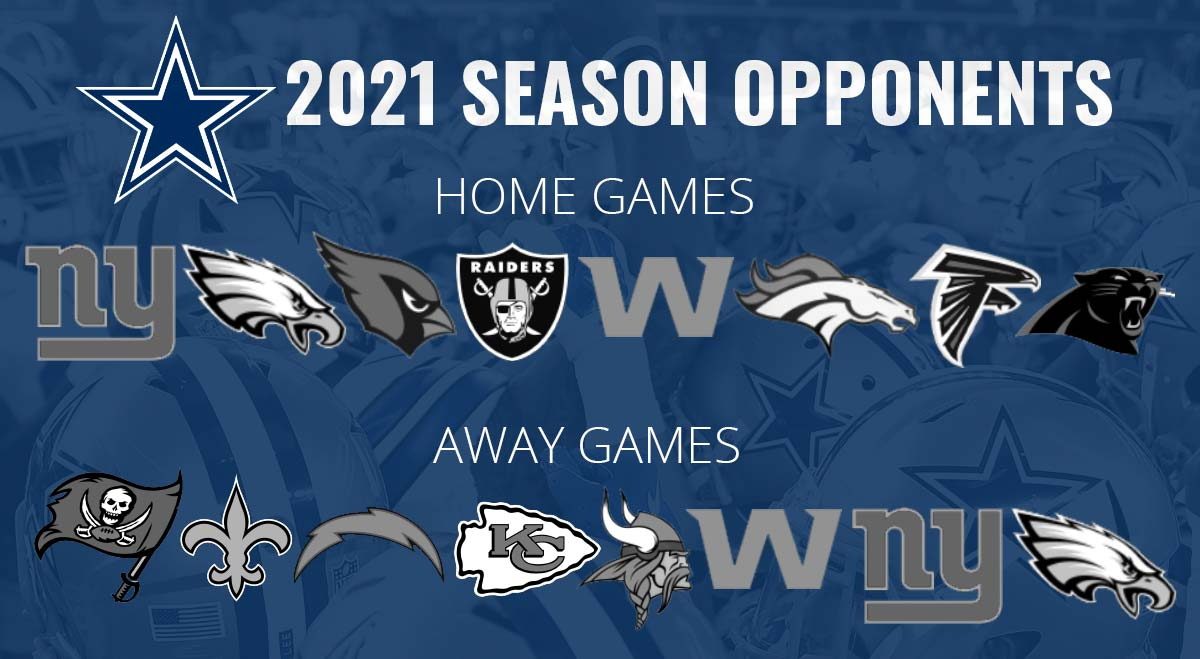 2021 SEASON OPPONENTS

HOME GAMES

ny RAIDERS W

AWAY GAMES

KC W ny